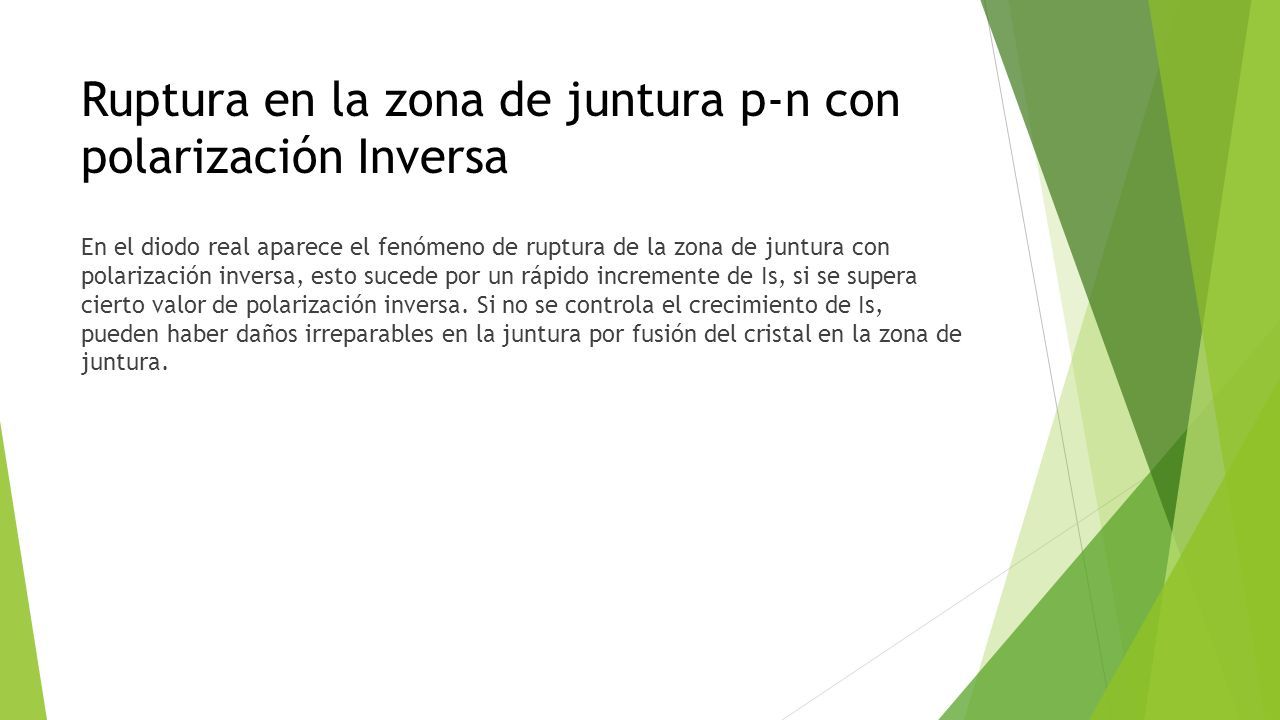 Ruptura en la zona de juntura p-n con polarización Inversa

En el diodo real aparece el fenómeno de ruptura de la zona de juntura con polarización inversa, esto sucede por un rápido incremente de Is, si se supera cierto valor de polarización inversa. Si no se controla el crecimiento de Is, pueden haber daños irreparables en la juntura por fusión del cristal en la zona de juntura.